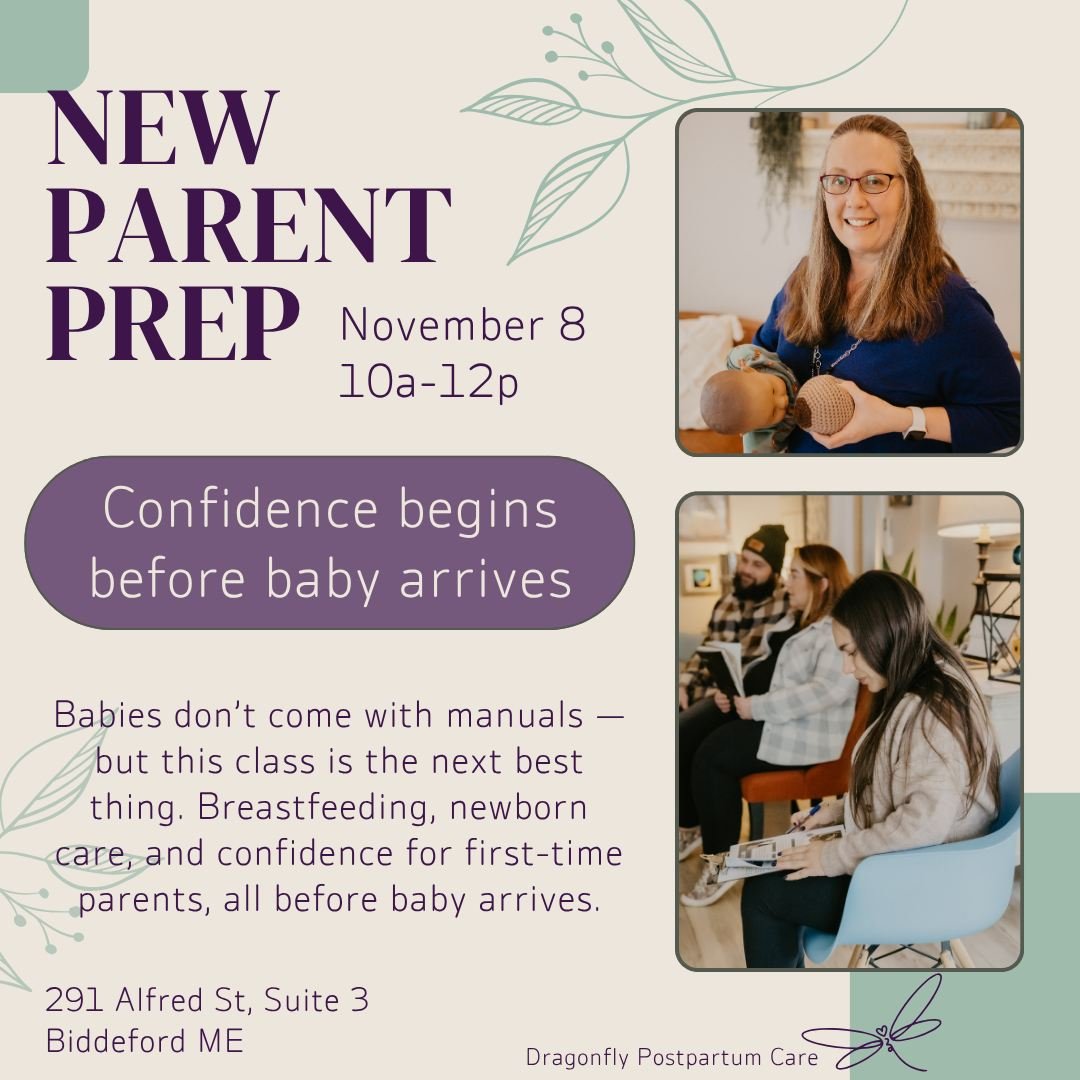 NEW PARENT PREP

November 8
10a-12p

Confidence begins before baby arrives

Babies don't come with manuals — but this class is the next best thing. Breastfeeding, newborn care, and confidence for first-time parents, all before baby arrives.

291 Alfred St, Suite 3
Biddeford ME

Dragonfly Postpartum Care